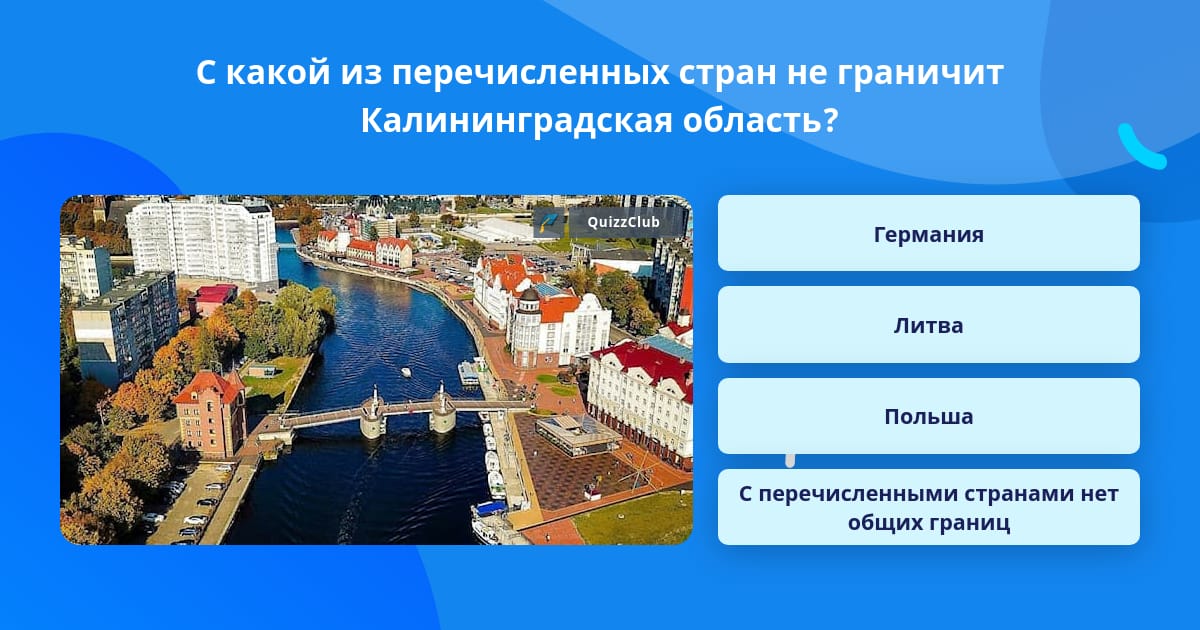 С какой из перечисленных стран не граничит Калининградская область?

QuizzClub

Германия

Литва

Польша

С перечисленными странами нет общих границ